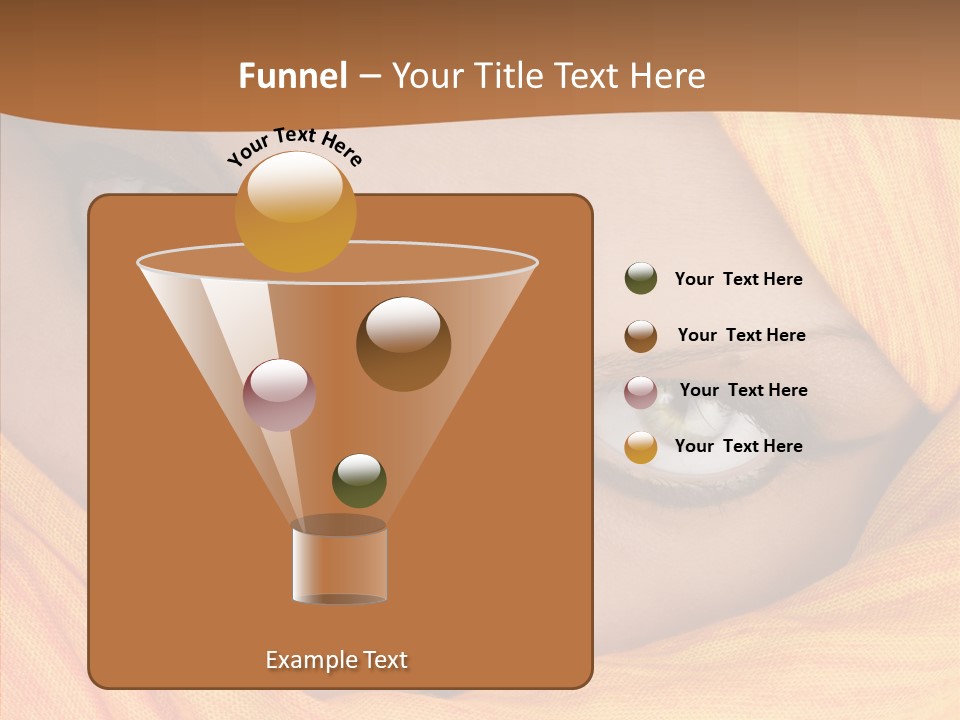 Funnel – Your Title Text Here

Your Text Here

Example Text

Your Text Here

Your Text Here

Your Text Here

Your Text Here